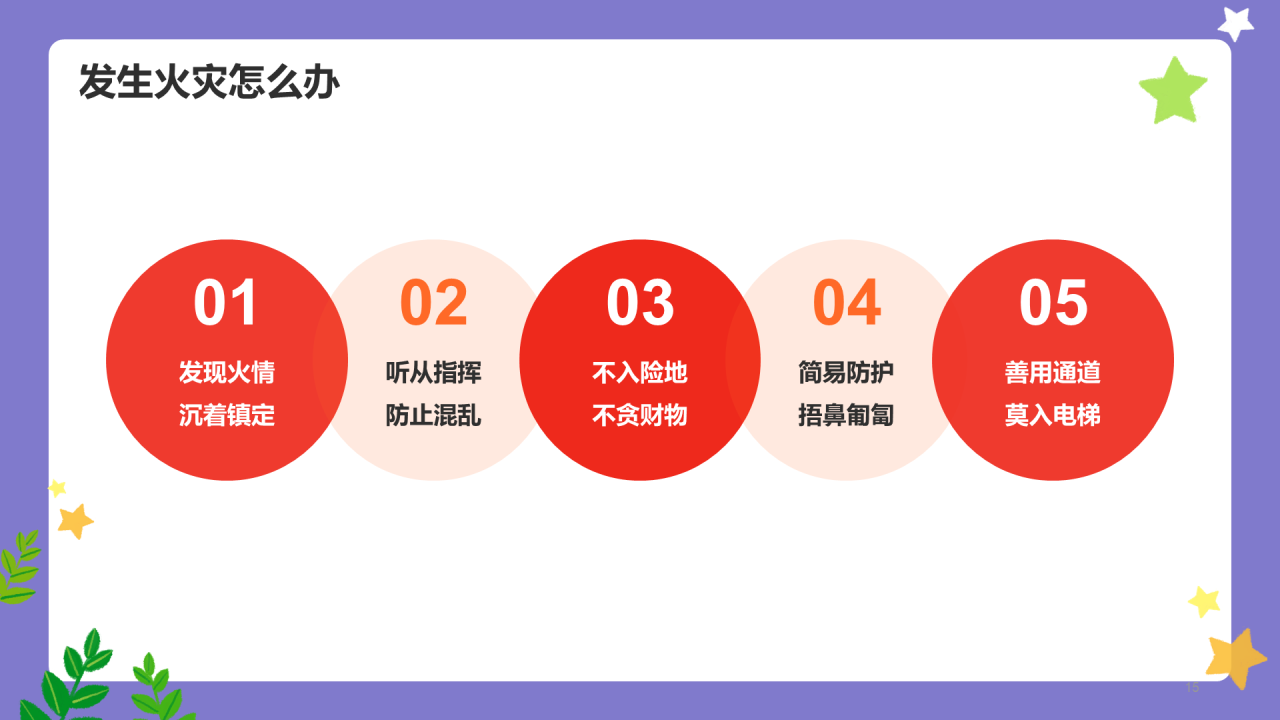 发生火灾怎么办

01
发现火情
沉着镇定

02
听从指挥
防止混乱

03
不入险地
不贪财物

04
简易防护
捂鼻匍匐

05
善用通道
莫入电梯

15